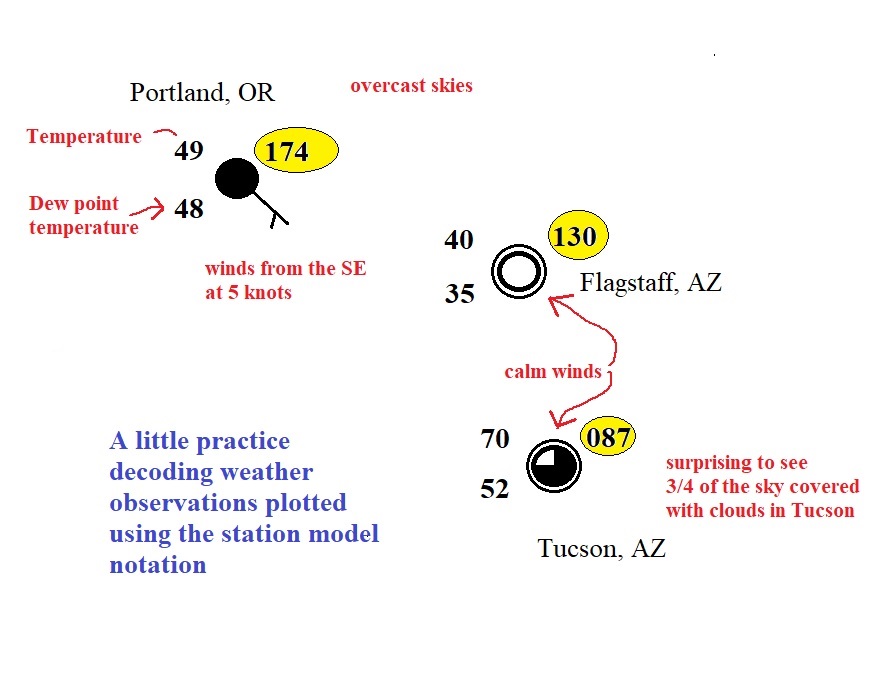 Portland, OR

overcast skies

Temperature

49

174

Dew point temperature

48

winds from the SE at 5 knots

40

130

35

Flagstaff, AZ

calm winds

70

087

52

surprising to see 3/4 of the sky covered with clouds in Tucson

Tucson, AZ

A little practice decoding weather observations plotted using the station model notation